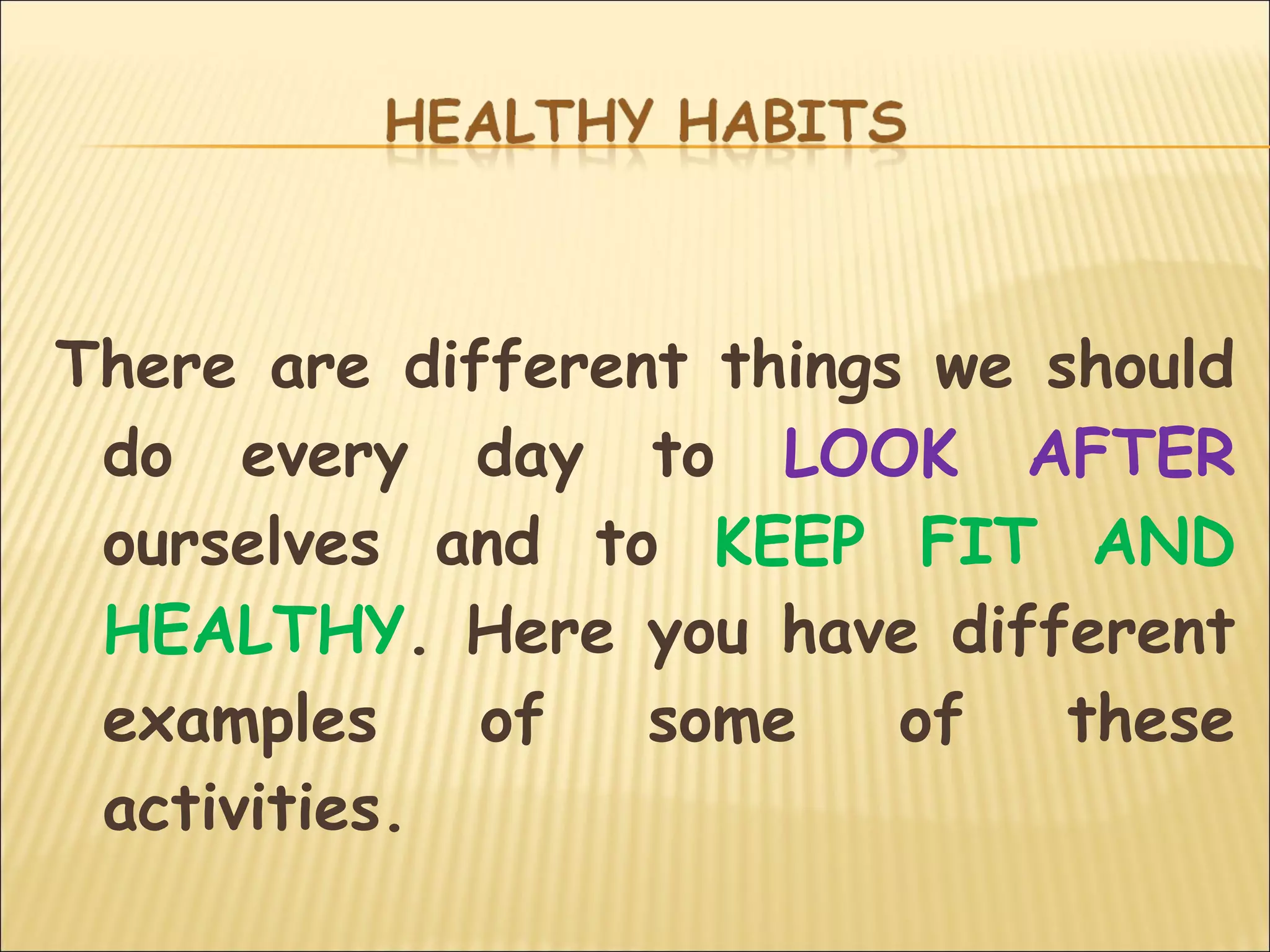 HEALTHY HABITS

There are different things we should do every day to LOOK AFTER ourselves and to KEEP FIT AND HEALTHY. Here you have different examples of some of these activities.